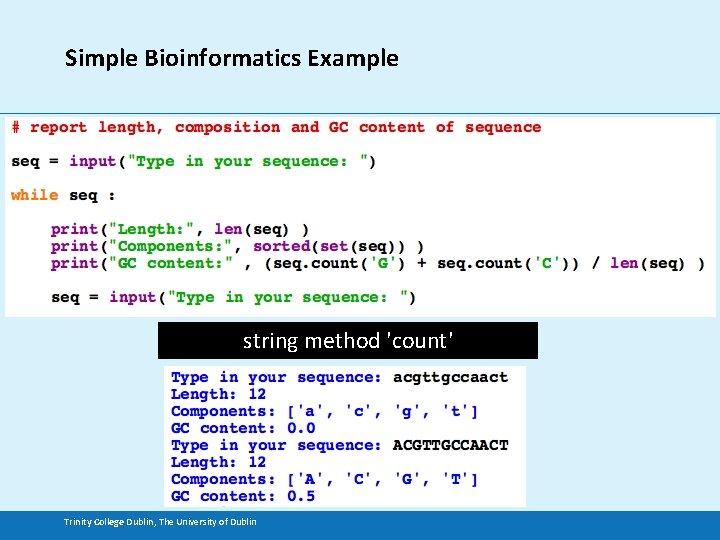 Simple Bioinformatics Example

# report length, composition and GC content of sequence

seq = input("Type in your sequence: ")

while seq :

    print("Length:", len(seq) )
    print("Components:", sorted(set(seq)) )
    print("GC content:" , (seq.count('G') + seq.count('C')) / len(seq) )

    seq = input("Type in your sequence: ")

string method 'count'

Type in your sequence: acgttgccaact
Length: 12
Components: ['a', 'c', 'g', 't']
GC content: 0.0
Type in your sequence: ACGTTGCCAACT
Length: 12
Components: ['A', 'C', 'G', 'T']
GC content: 0.5

Trinity College Dublin, The University of Dublin